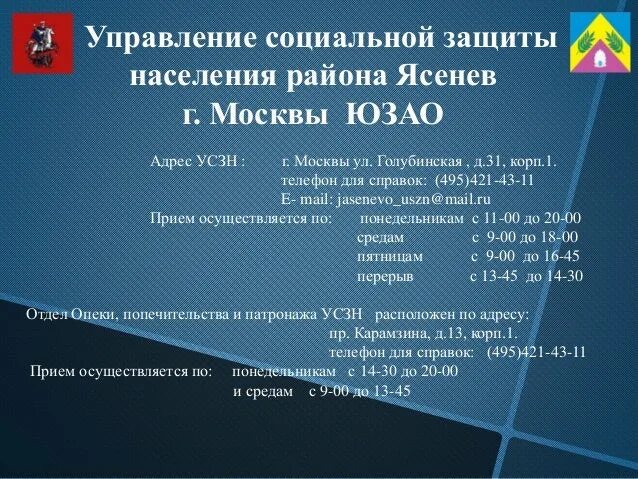 Управление социальной защиты населения района Ясенев г. Москвы ЮЗАО

Адрес УСЗН : г. Москвы ул. Голубинская , д.31, корп.1.
телефон для справок: (495)421-43-11
E- mail: jasenevo_uszn@mail.ru
Прием осуществляется по: понедельникам с 11-00 до 20-00
средам с 9-00 до 18-00
пятницам с 9-00 до 16-45
перерыв с 13-45 до 14-30

Отдел Опеки, попечительства и патронажа УСЗН расположен по адресу:
пр. Карамзина, д.13, корп.1.
телефон для справок: (495)421-43-11
Прием осуществляется по: понедельникам с 14-30 до 20-00
и средам с 9-00 до 13-45